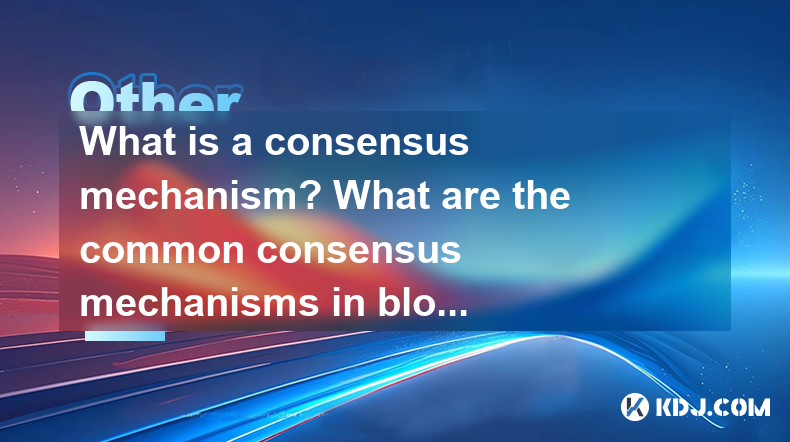 Other

What is a consensus mechanism? What are the common consensus mechanisms in blo...

KDJ.COM